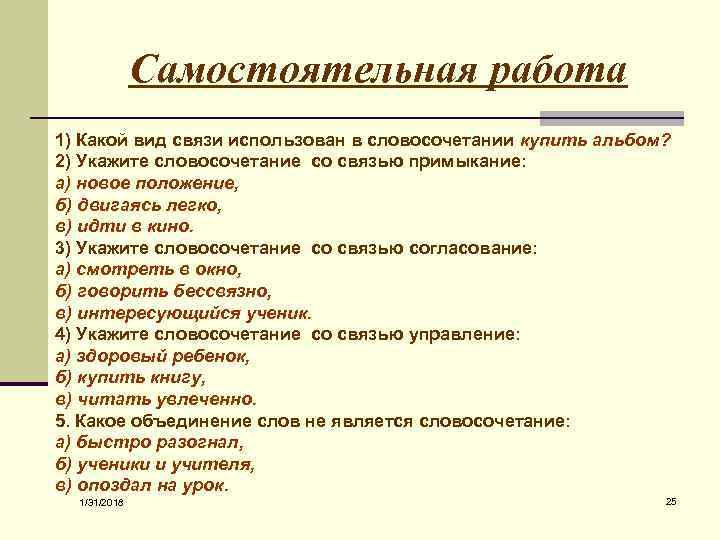 Самостоятельная работа

1) Какой вид связи использован в словосочетании купить альбом?
2) Укажите словосочетание со связью примыкание:
а) новое положение,
б) двигаясь легко,
в) идти в кино.
3) Укажите словосочетание со связью согласование:
а) смотреть в окно,
б) говорить бессвязно,
в) интересующийся ученик.
4) Укажите словосочетание со связью управление:
а) здоровый ребенок,
б) купить книгу,
в) читать увлеченно.
5. Какое объединение слов не является словосочетание:
а) быстро разогнал,
б) ученики и учителя,
в) опоздал на урок.

1/31/2018

25